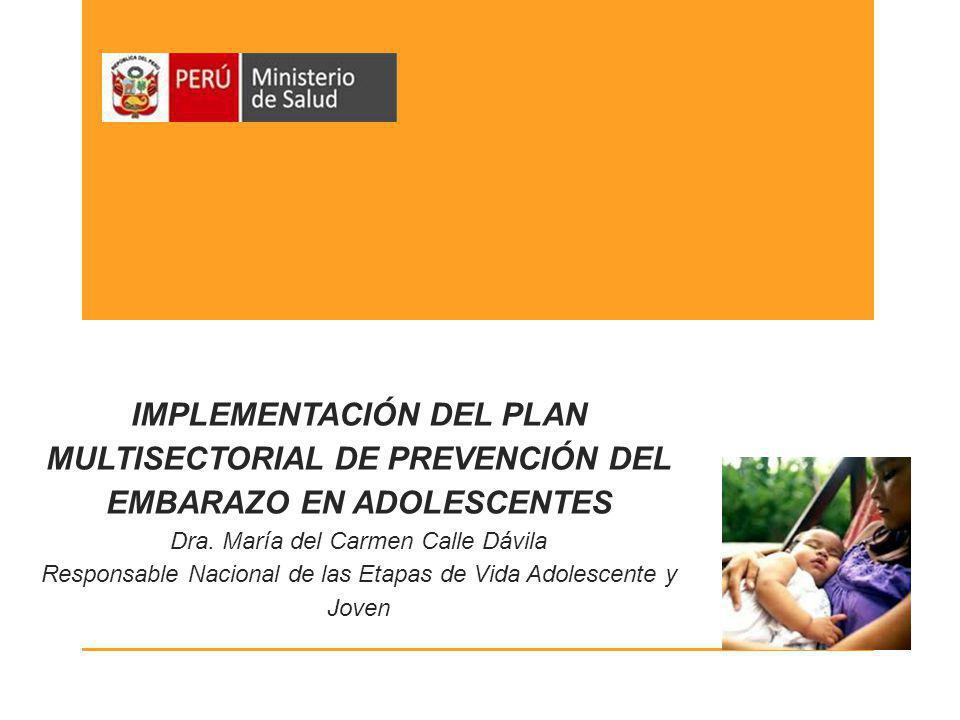 REPÚBLICA DEL PERÚ

PERÚ Ministerio de Salud

IMPLEMENTACIÓN DEL PLAN MULTISECTORIAL DE PREVENCIÓN DEL EMBARAZO EN ADOLESCENTES

Dra. María del Carmen Calle Dávila

Responsable Nacional de las Etapas de Vida Adolescente y Joven